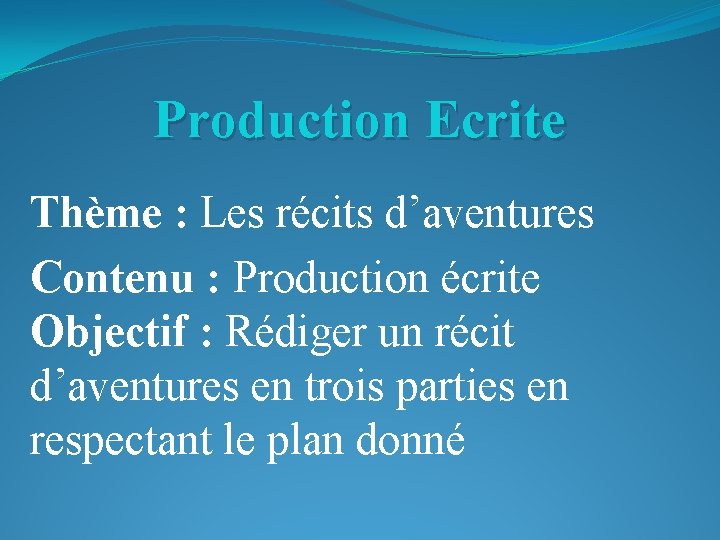 Production Ecrite

Thème : Les récits d’aventures

Contenu : Production écrite
Objectif : Rédiger un récit d’aventures en trois parties en respectant le plan donné